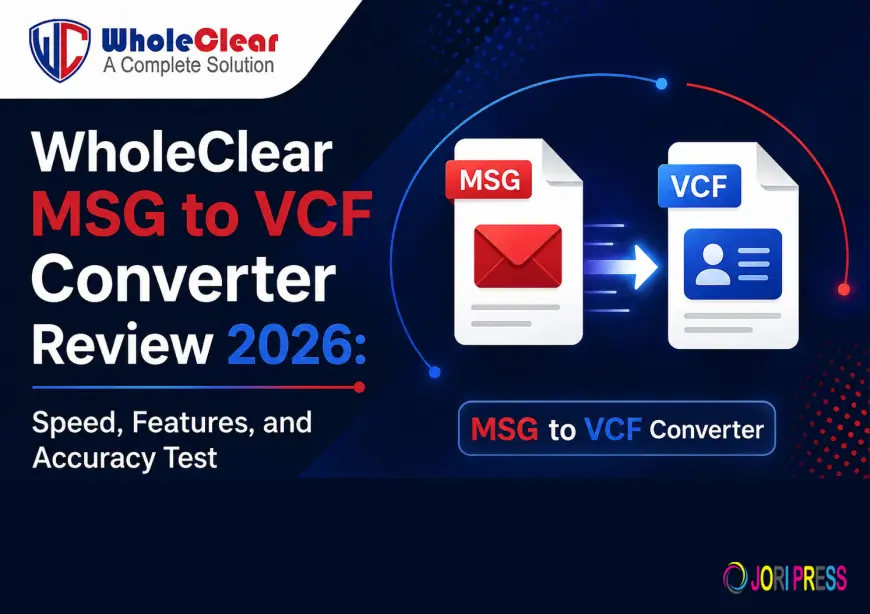 WC WholeClear
A Complete Solution

WholeClear MSG to VCF Converter Review 2026:

Speed, Features, and Accuracy Test

MSG

VCF

MSG to VCF Converter

JORI PRESS